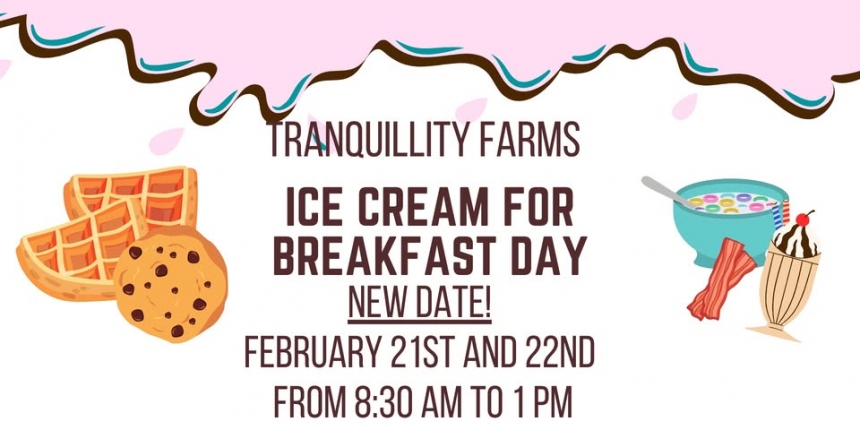 TRANQUILLITY FARMS

ICE CREAM FOR BREAKFAST DAY

NEW DATE!

FEBRUARY 21ST AND 22ND

FROM 8:30 AM TO 1 PM